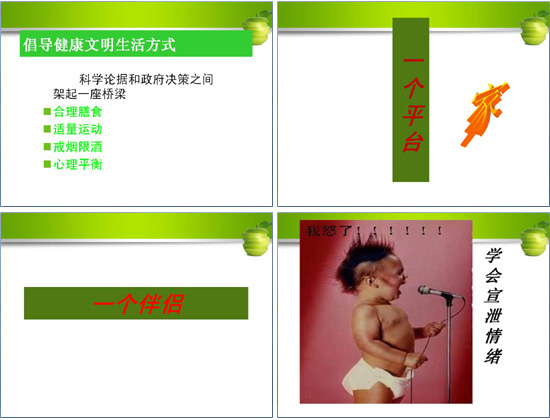 倡导健康文明生活方式

科学论据和政府决策之间架起一座桥梁

■合理膳食
■适量运动
■戒烟限酒
■心理平衡

一个平台

家

一个伴侣

我怒了！！！！！！

学会宣泄情绪